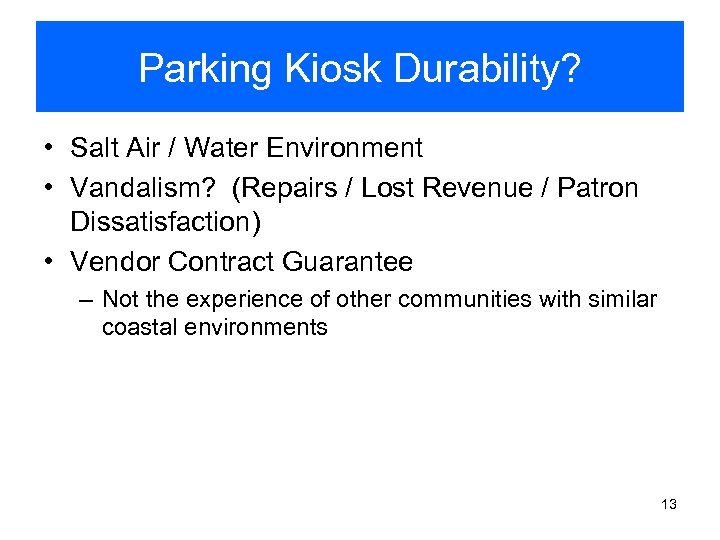 Parking Kiosk Durability?

• Salt Air / Water Environment
• Vandalism? (Repairs / Lost Revenue / Patron Dissatisfaction)
• Vendor Contract Guarantee
– Not the experience of other communities with similar coastal environments

13